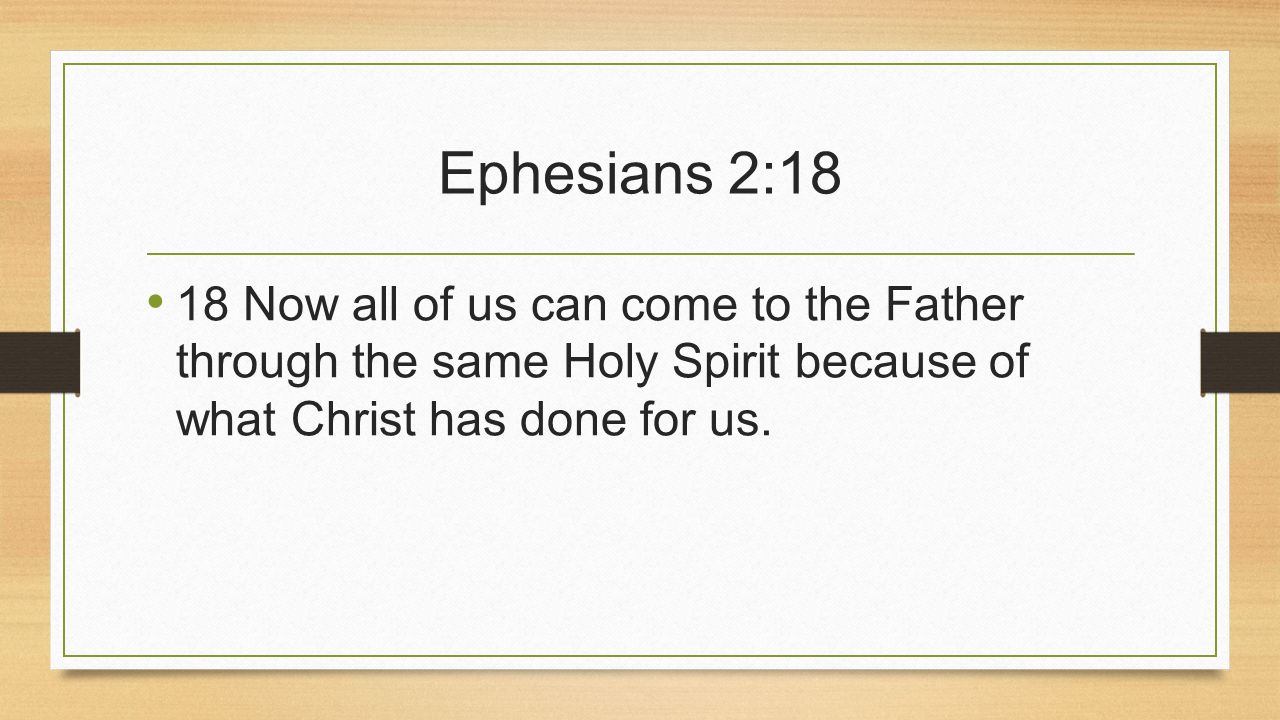 Ephesians 2:18

• 18 Now all of us can come to the Father through the same Holy Spirit because of what Christ has done for us.